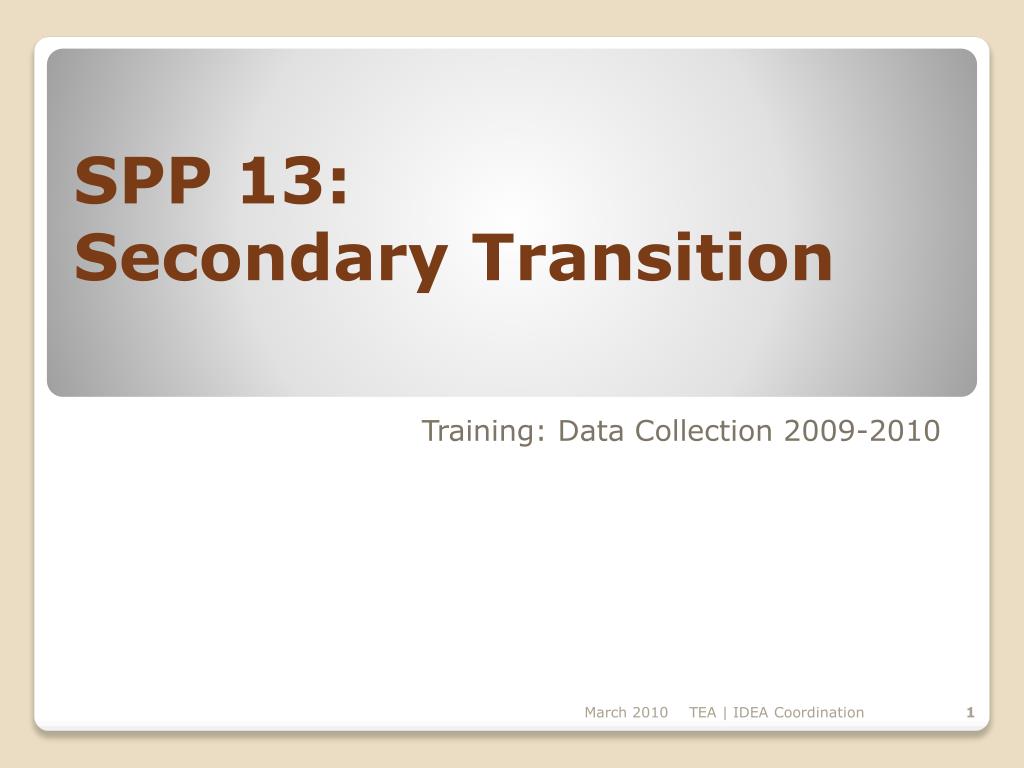 SPP 13:
Secondary Transition

Training: Data Collection 2009-2010

March 2010 TEA | IDEA Coordination 1